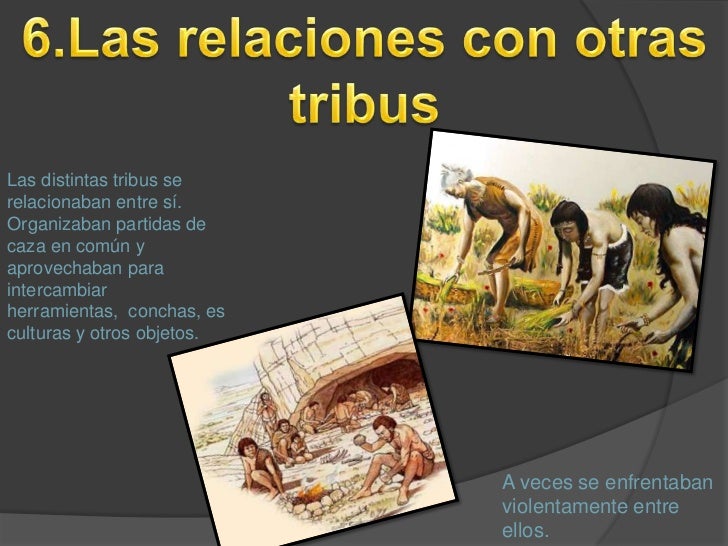 6.Las relaciones con otras tribus

Las distintas tribus se relacionaban entre sí. Organizaban partidas de caza en común y aprovechaban para intercambiar herramientas, conchas, es culturas y otros objetos.

A veces se enfrentaban violentamente entre ellos.